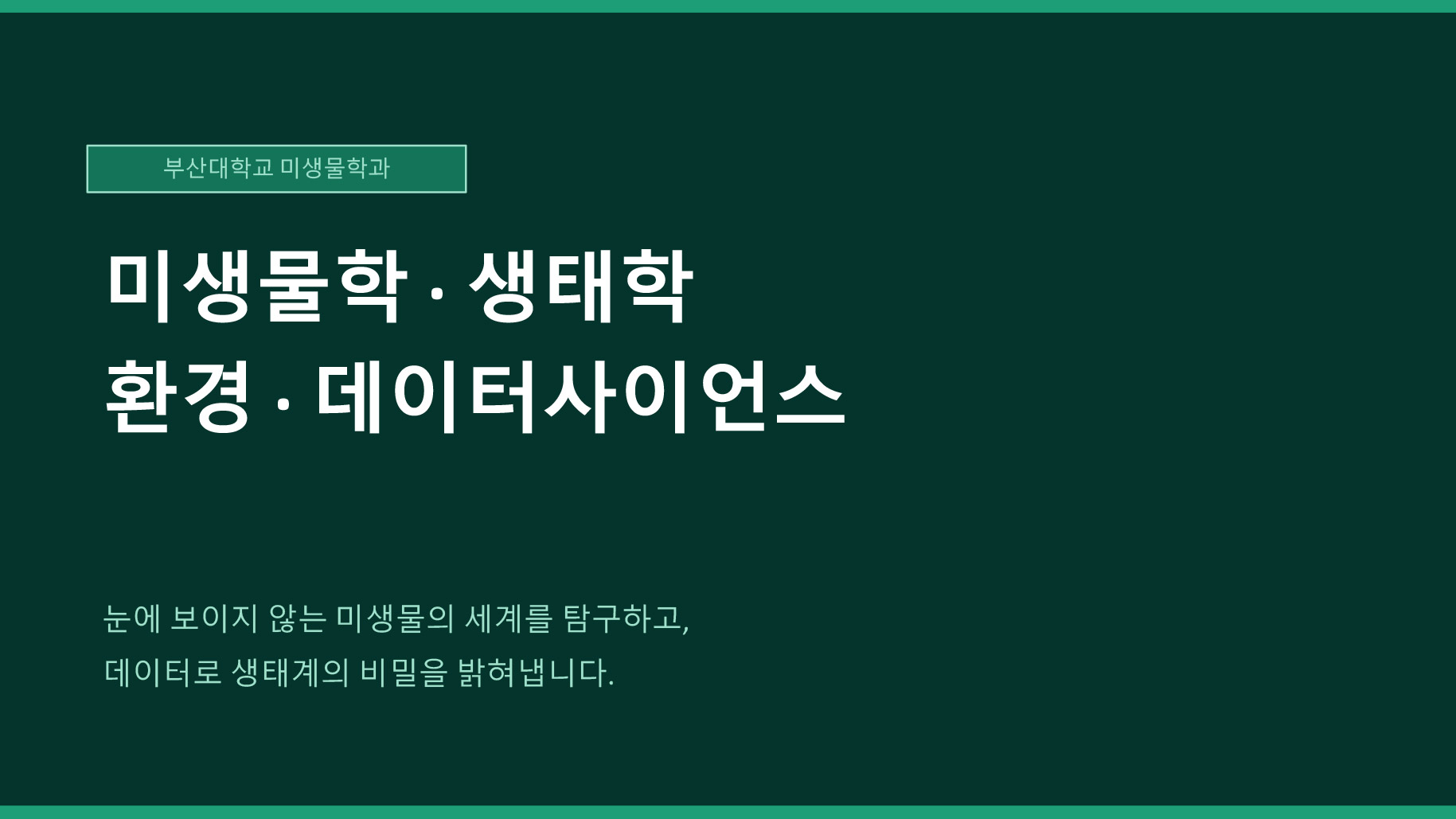 부산대학교 미생물학과

미생물학 · 생태학
환경 · 데이터사이언스

눈에 보이지 않는 미생물의 세계를 탐구하고,
데이터로 생태계의 비밀을 밝혀냅니다.